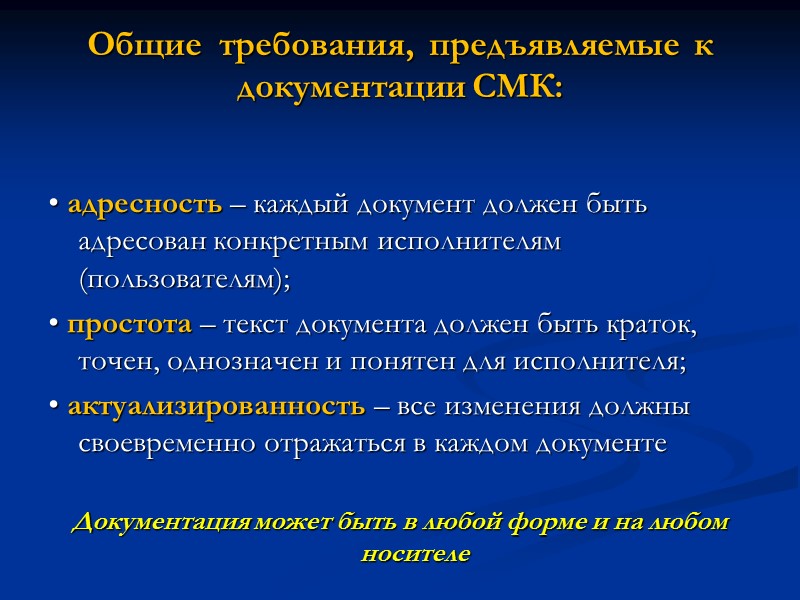 Общие требования, предъявляемые к документации СМК:

• адресность – каждый документ должен быть адресован конкретным исполнителям (пользователям);

• простота – текст документа должен быть краток, точен, однозначен и понятен для исполнителя;

• актуализированность – все изменения должны своевременно отражаться в каждом документе

Документация может быть в любой форме и на любом носителе